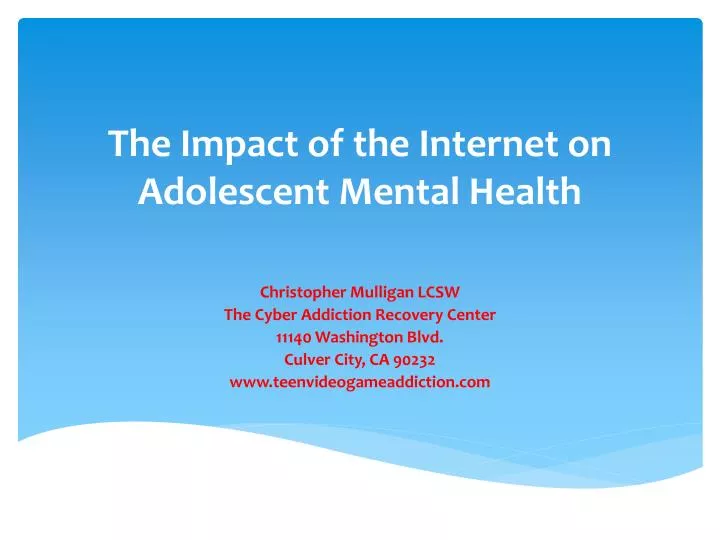 The Impact of the Internet on Adolescent Mental Health

Christopher Mulligan LCSW
The Cyber Addiction Recovery Center
11140 Washington Blvd.
Culver City, CA 90232
www.teenvideogameaddiction.com